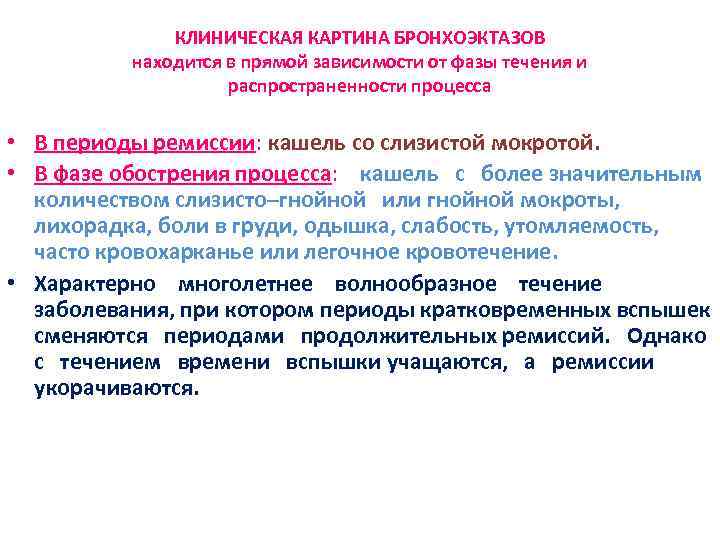 КЛИНИЧЕСКАЯ КАРТИНА БРОНХОЭКТАЗОВ
находится в прямой зависимости от фазы течения и распространенности процесса

• В периоды ремиссии: кашель со слизистой мокротой.
• В фазе обострения процесса: кашель с более значительным количеством слизисто–гнойной или гнойной мокроты, лихорадка, боли в груди, одышка, слабость, утомляемость, часто кровохарканье или легочное кровотечение.
• Характерно многолетнее волнообразное течение заболевания, при котором периоды кратковременных вспышек сменяются периодами продолжительных ремиссий. Однако с течением времени вспышки учащаются, а ремиссии укорачиваются.